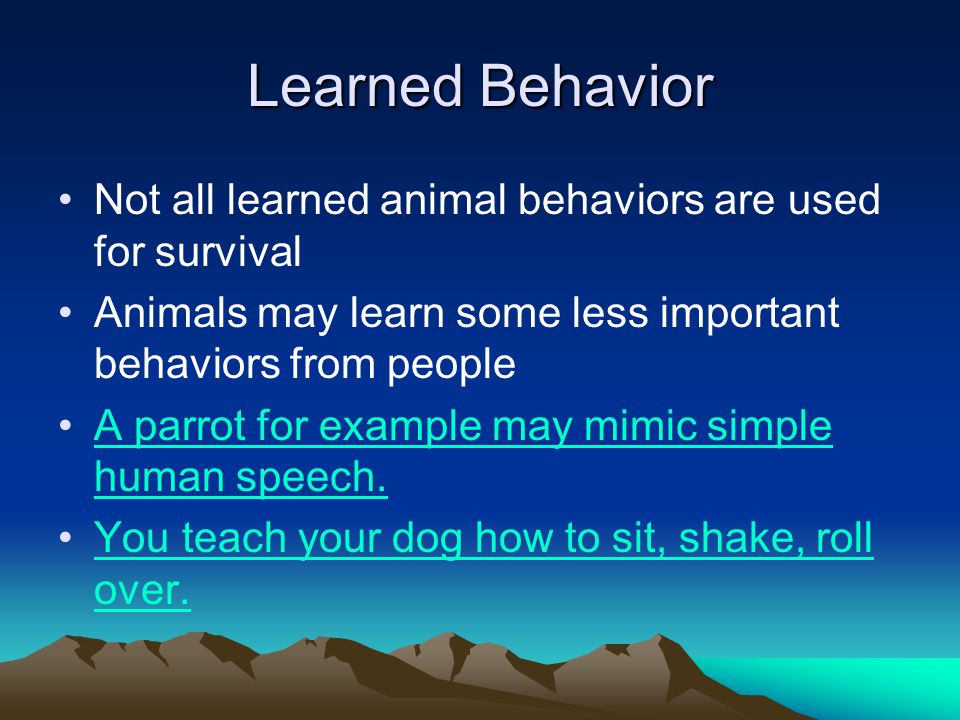 Learned Behavior

• Not all learned animal behaviors are used for survival

• Animals may learn some less important behaviors from people

• A parrot for example may mimic simple human speech.

• You teach your dog how to sit, shake, roll over.